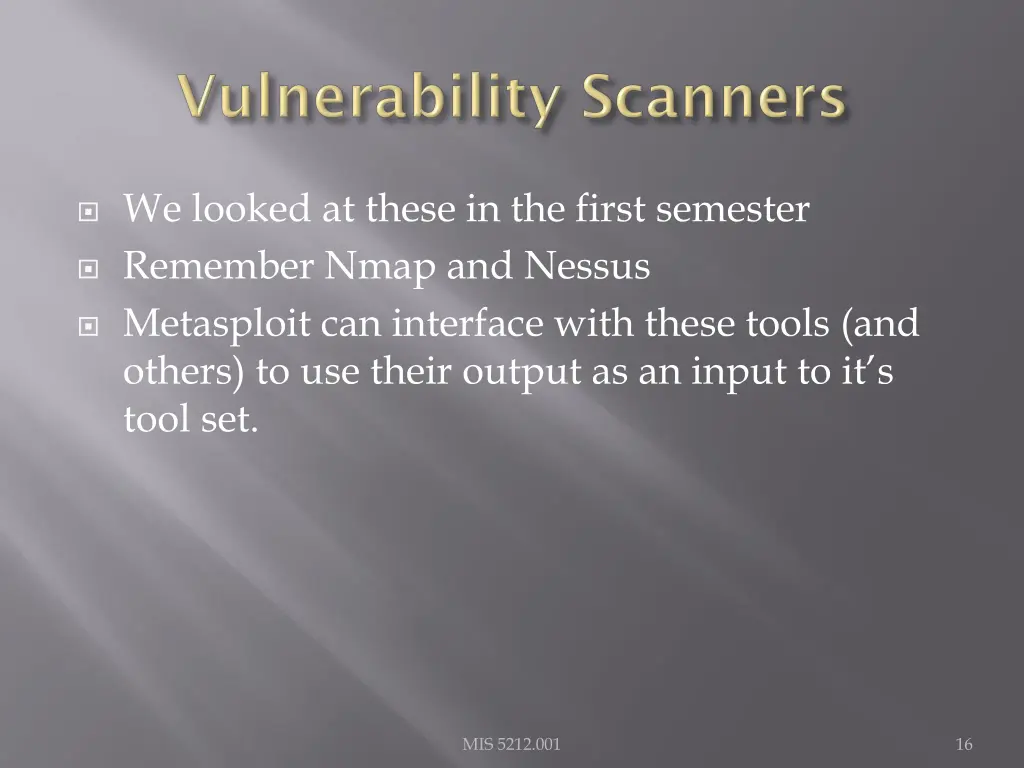 Vulnerability Scanners

We looked at these in the first semester

Remember Nmap and Nessus

Metasploit can interface with these tools (and others) to use their output as an input to it's tool set.

MIS 5212.001

16